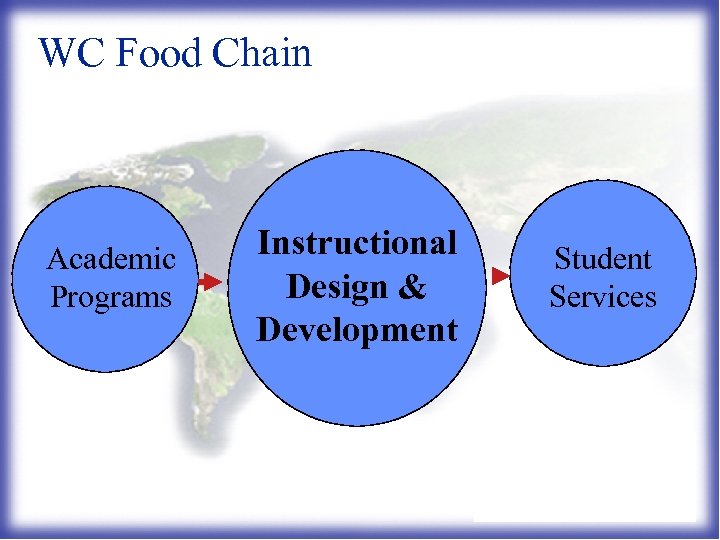 WC Food Chain

Academic Programs

Instructional Design & Development

Student Services